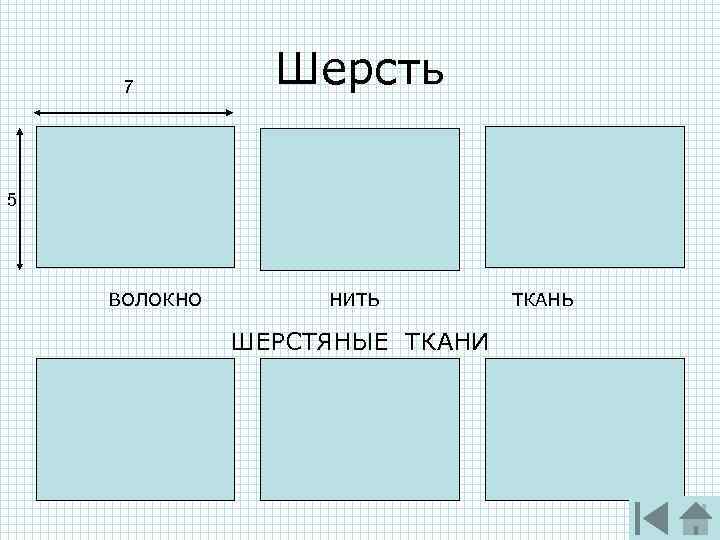 Шерсть

7

5

ВОЛОКНО

НИТЬ

ТКАНЬ

ШЕРСТЯНЫЕ ТКАНИ